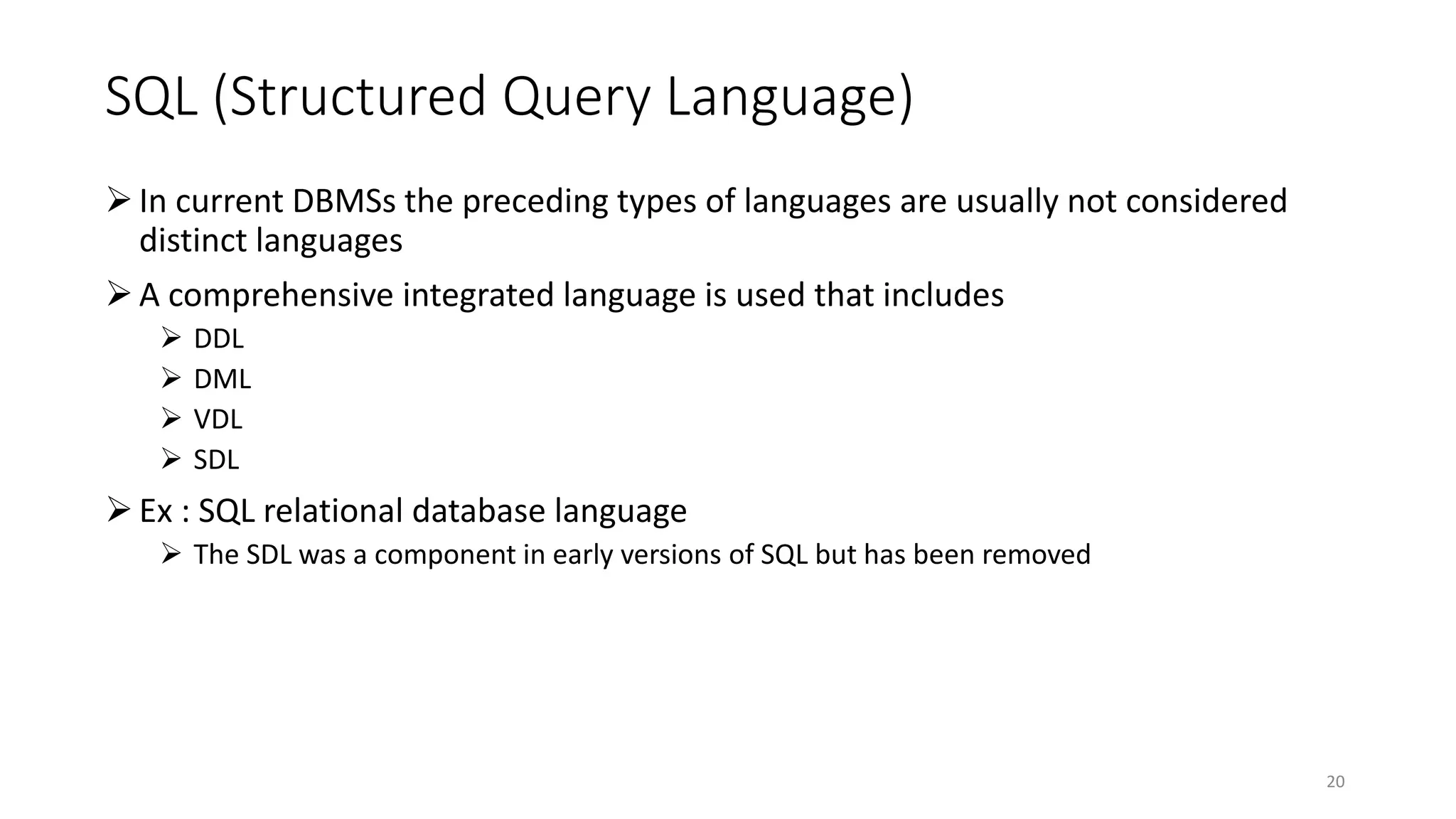 SQL (Structured Query Language)

➢ In current DBMSs the preceding types of languages are usually not considered distinct languages

➢ A comprehensive integrated language is used that includes

➢ DDL

➢ DML

➢ VDL

➢ SDL

➢ Ex : SQL relational database language

➢ The SDL was a component in early versions of SQL but has been removed

20